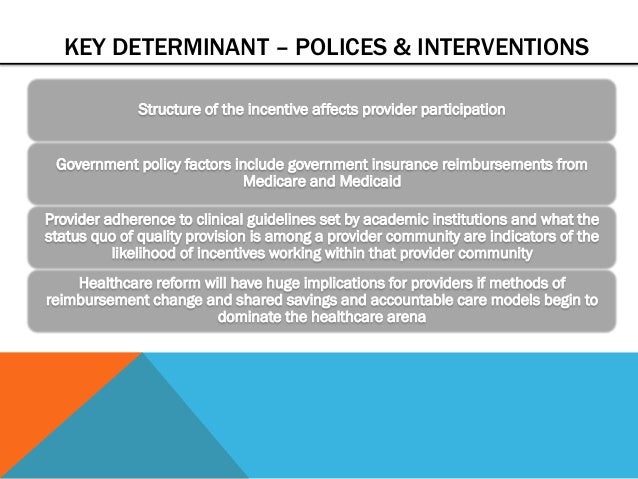 KEY DETERMINANT – POLICES & INTERVENTIONS

Structure of the incentive affects provider participation

Government policy factors include government insurance reimbursements from Medicare and Medicaid

Provider adherence to clinical guidelines set by academic institutions and what the status quo of quality provision is among a provider community are indicators of the likelihood of incentives working within that provider community

Healthcare reform will have huge implications for providers if methods of reimbursement change and shared savings and accountable care models begin to dominate the healthcare arena